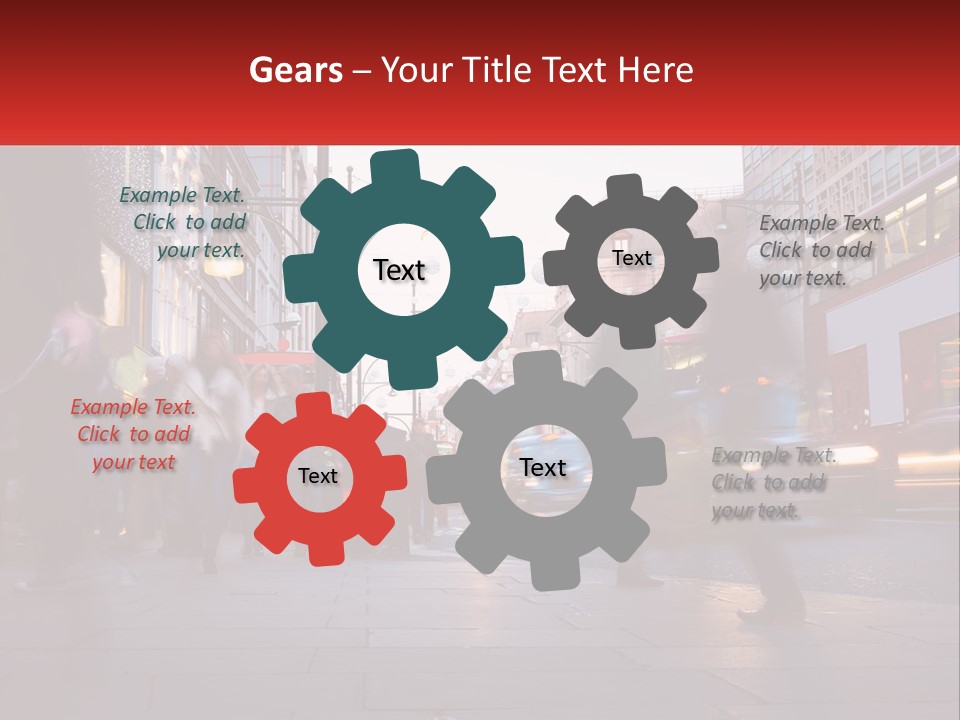 Gears – Your Title Text Here

Example Text. Click to add your text.

Text

Text

Example Text. Click to add your text.

Example Text. Click to add your text

Text

Text

Example Text. Click to add your text.